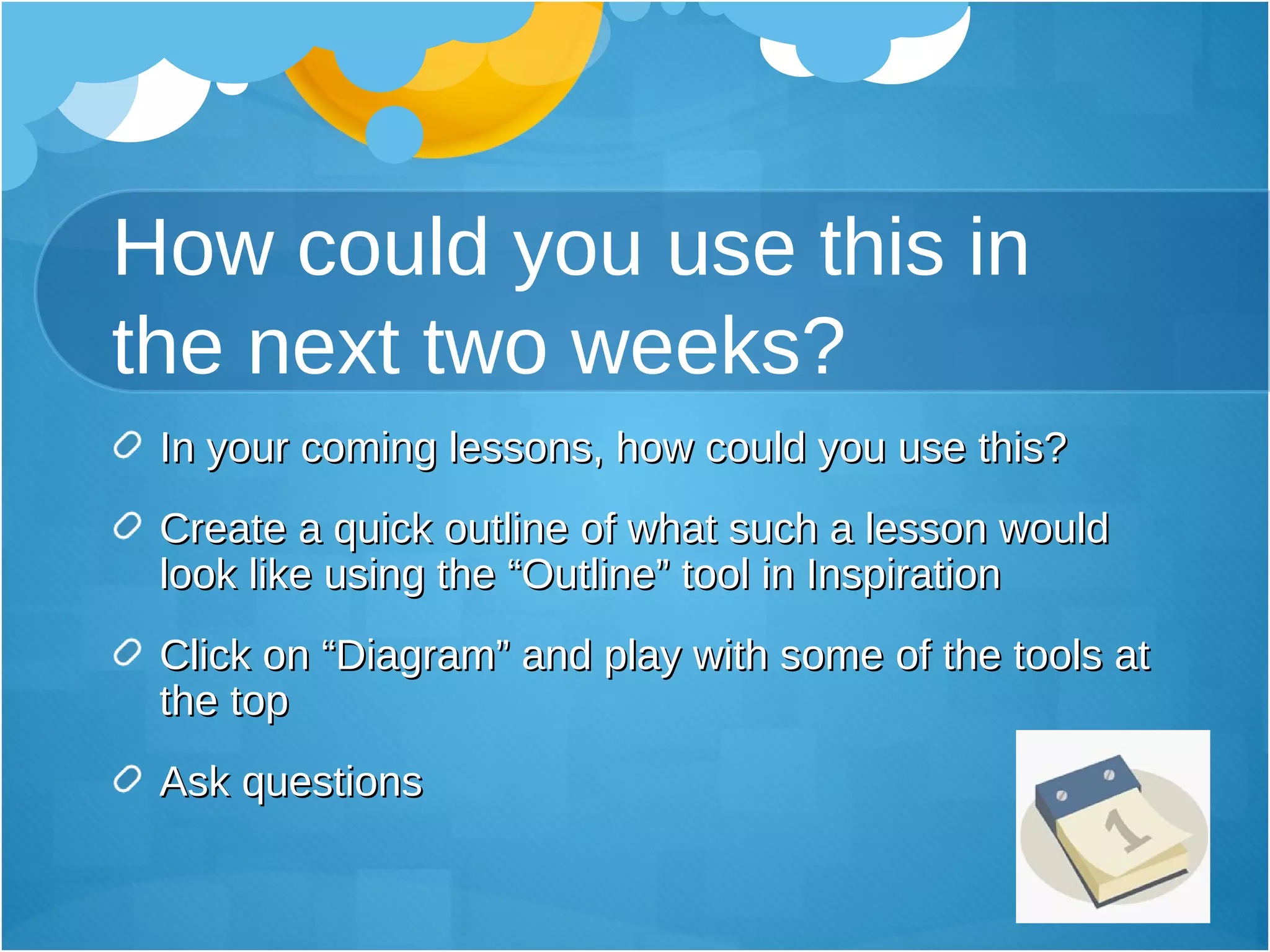 How could you use this in the next two weeks?

In your coming lessons, how could you use this?

Create a quick outline of what such a lesson would look like using the “Outline” tool in Inspiration

Click on “Diagram” and play with some of the tools at the top

Ask questions

1